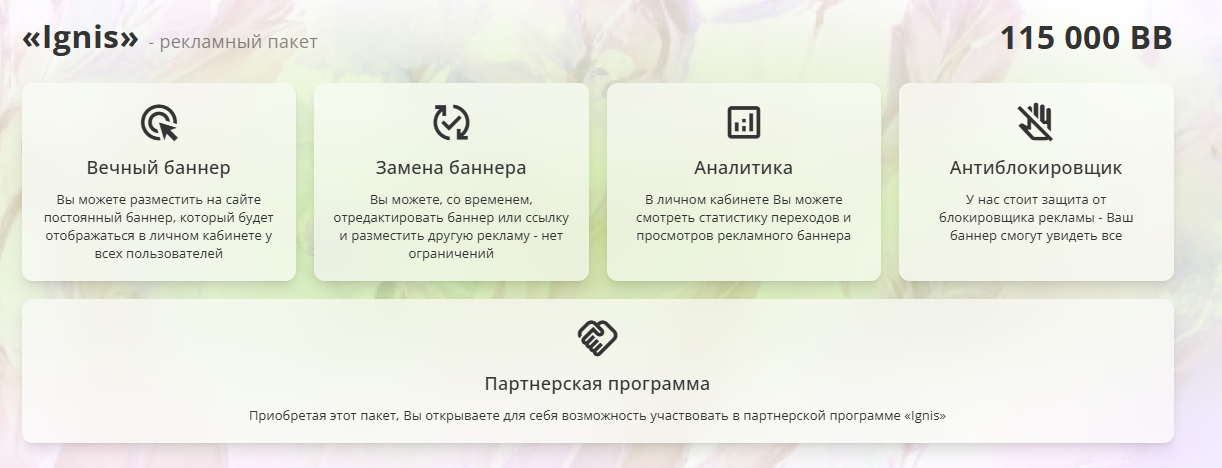 «Ignis» - рекламный пакет

115 000 BB

Вечный баннер

Вы можете разместить на сайте постоянный баннер, который будет отображаться в личном кабинете у всех пользователей

Замена баннера

Вы можете, со временем, отредактировать баннер или ссылку и разместить другую рекламу - нет ограничений

Аналитика

В личном кабинете Вы можете смотреть статистику переходов и просмотров рекламного баннера

Антиблокировщик

У нас стоит защита от блокировщика рекламы - Ваш баннер смогут увидеть все

Партнерская программа

Приобретая этот пакет, Вы открываете для себя возможность участвовать в партнерской программе «Ignis»